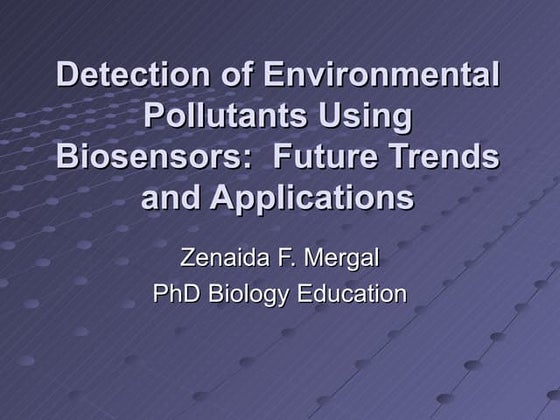 Detection of Environmental Pollutants Using Biosensors:  Future Trends and Applications

Zenaida F. Mergal
PhD Biology Education